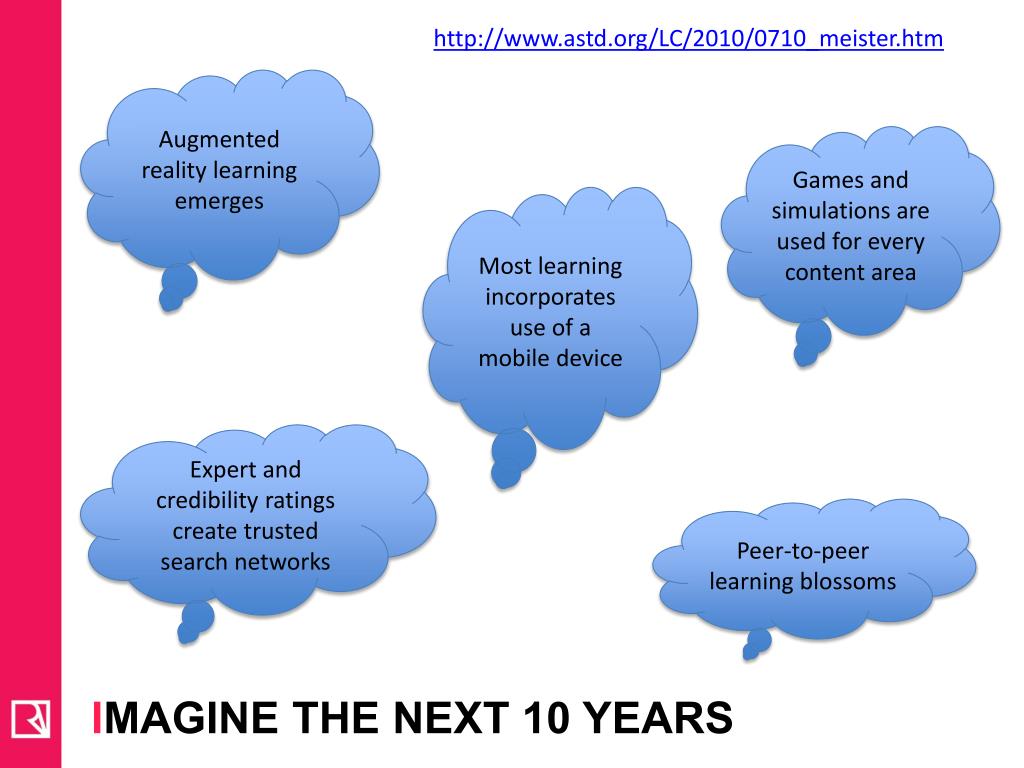 http://www.astd.org/LC/2010/0710_meister.htm

Augmented reality learning emerges

Games and simulations are used for every content area

Most learning incorporates use of a mobile device

Expert and credibility ratings create trusted search networks

Peer-to-peer learning blossoms

IMAGINE THE NEXT 10 YEARS